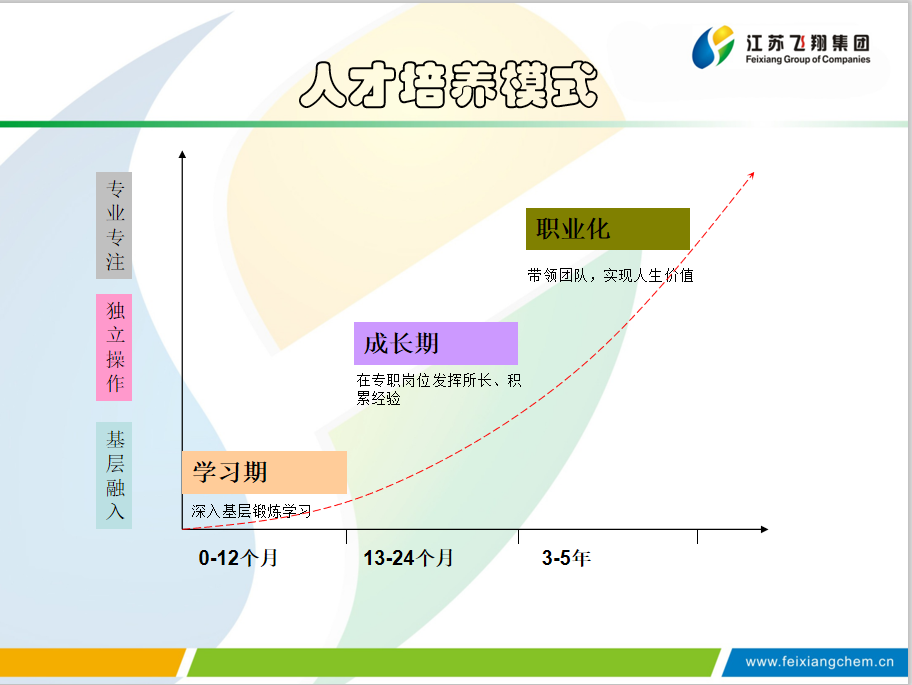 江苏飞翔集团
Feixiang Group of Companies

人才培养模式

专业专注

独立操作

基层融入

职业化

带领团队，实现人生价值

成长期

在专职岗位发挥所长、积累经验

学习期

深入基层锻炼学习

0-12个月

13-24个月

3-5年

www.feixiangchem.cn